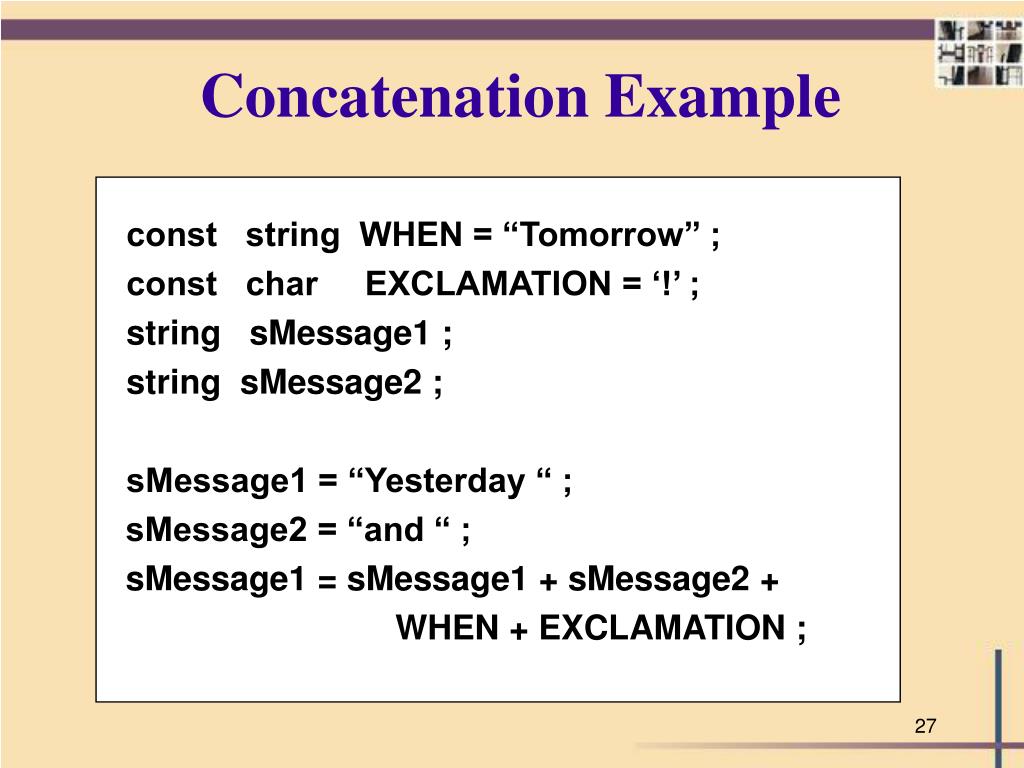 Concatenation Example

const string WHEN = “Tomorrow” ;
const char EXCLAMATION = ‘!’ ;
string sMessage1 ;
string sMessage2 ;

sMessage1 = “Yesterday “ ;
sMessage2 = “and “ ;
sMessage1 = sMessage1 + sMessage2 +
WHEN + EXCLAMATION ;

27